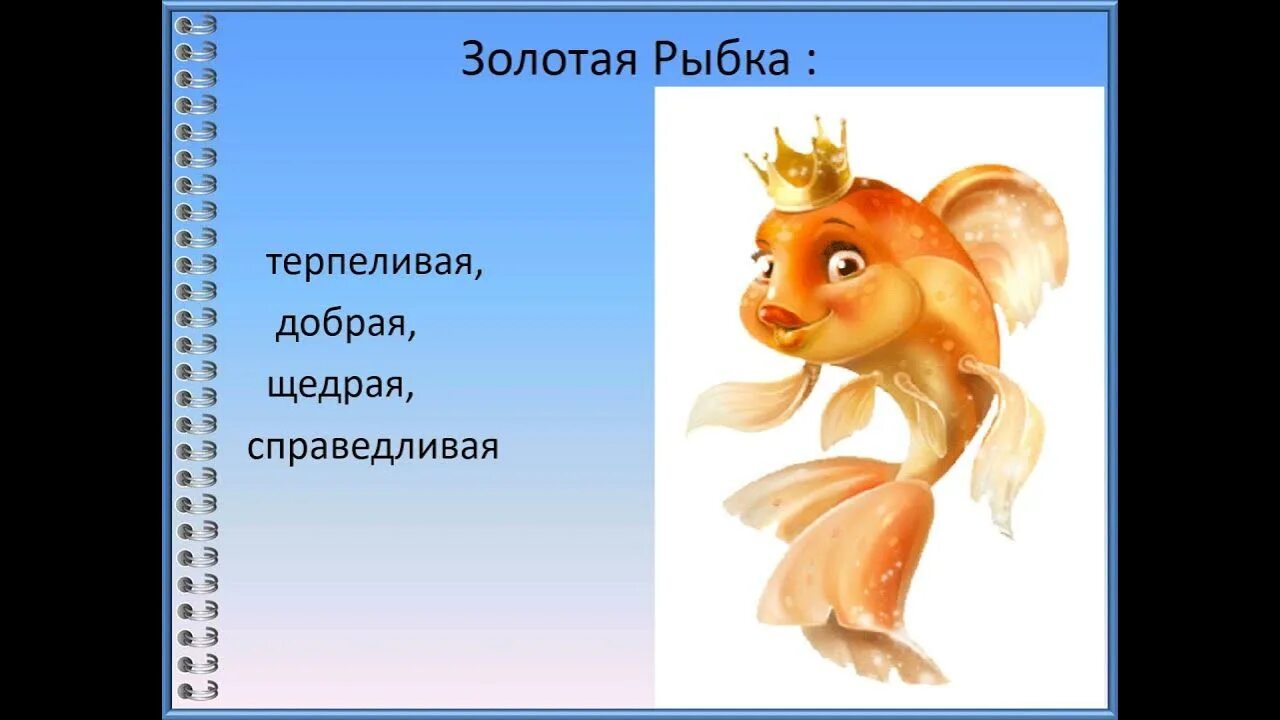 Золотая Рыбка :

терпеливая,
добрая,
щедрая,
справедливая